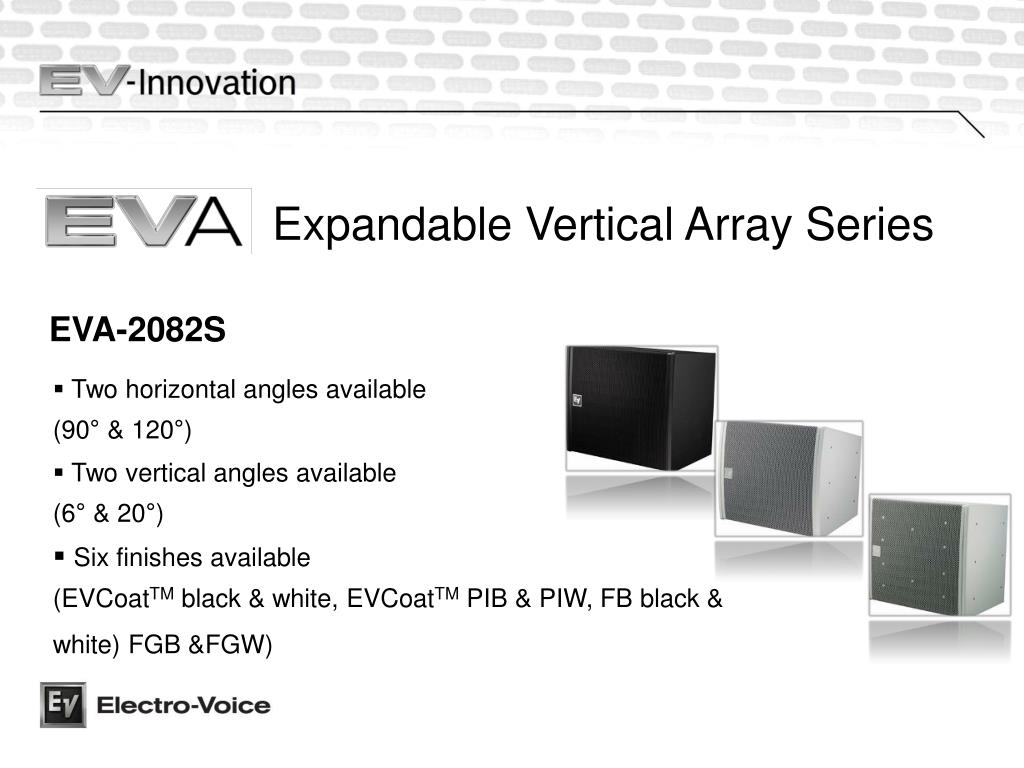 EV-Innovation

EVA Expandable Vertical Array Series

EVA-2082S

▪ Two horizontal angles available (90° & 120°)

▪ Two vertical angles available (6° & 20°)

▪ Six finishes available (EVCoat$^{TM}$ black & white, EVCoat$^{TM}$ PIB & PIW, FB black & white) FGB &FGW)

EV Electro-Voice